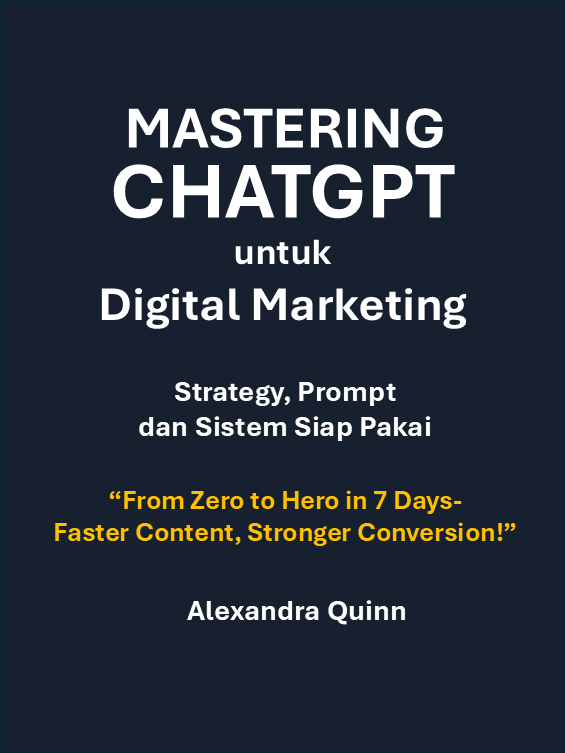 MASTERING
CHATGPT
untuk
Digital Marketing

Strategy, Prompt
dan Sistem Siap Pakai

“From Zero to Hero in 7 Days-
Faster Content, Stronger Conversion!”

Alexandra Quinn